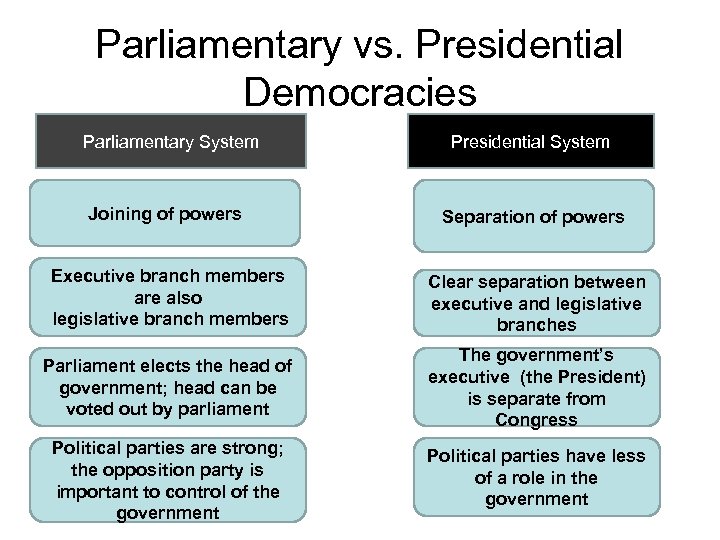 Parliamentary vs. Presidential Democracies

Parliamentary System

Joining of powers

Executive branch members are also legislative branch members

Parliament elects the head of government; head can be voted out by parliament

Political parties are strong; the opposition party is important to control of the government

Presidential System

Separation of powers

Clear separation between executive and legislative branches

The government's executive (the President) is separate from Congress

Political parties have less of a role in the government